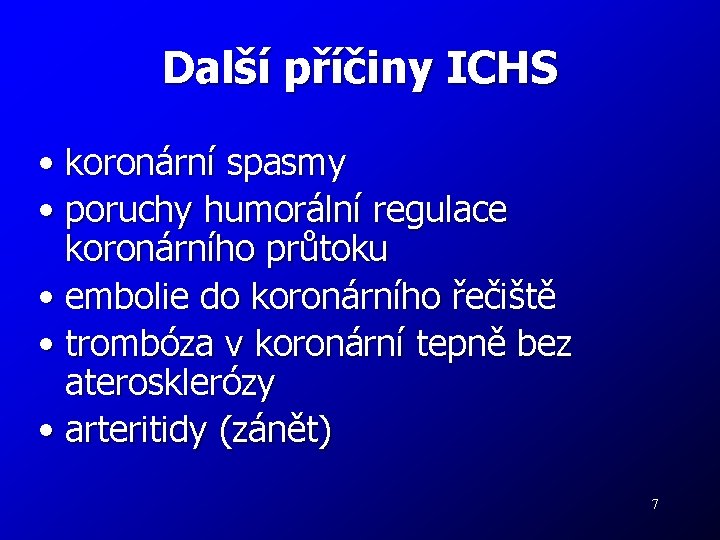 Další příčiny ICHS

• koronární spasmy
• poruchy humorální regulace koronárního průtoku
• embolie do koronárního řečiště
• trombóza v koronární tepně bez aterosklerózy
• arteritidy (zánět)

7